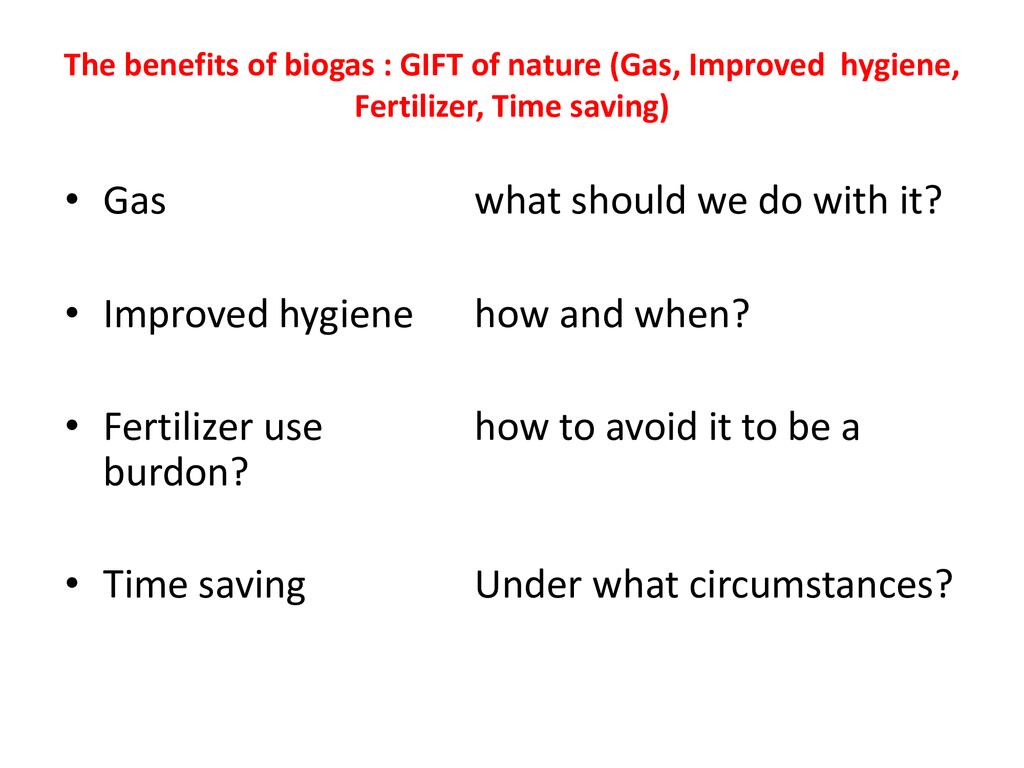 The benefits of biogas : GIFT of nature (Gas, Improved hygiene, Fertilizer, Time saving)

• Gas what should we do with it?

• Improved hygiene how and when?

• Fertilizer use how to avoid it to be a burdon?

• Time saving Under what circumstances?